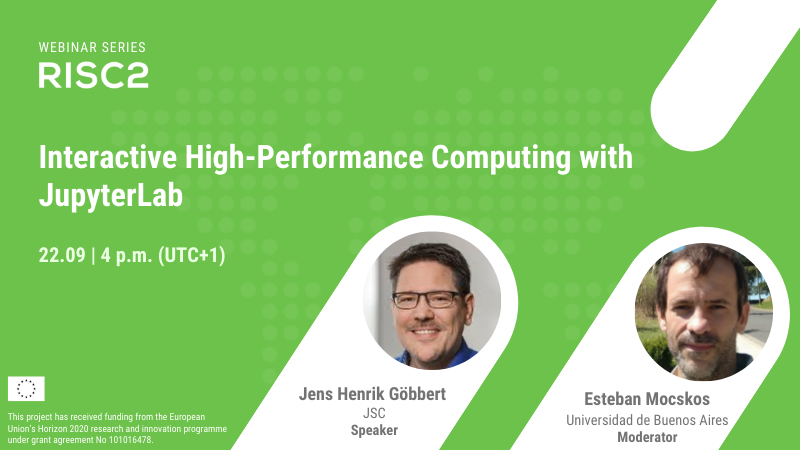 WEBINAR SERIES
RISC2

Interactive High-Performance Computing with JupyterLab

22.09 | 4 p.m. (UTC+1)

Jens Henrik Göbbert
JSC
Speaker

Esteban Mocskos
Universidad de Buenos Aires
Moderator

This project has received funding from the European Union's Horizon 2020 research and innovation programme under grant agreement No 101016478.